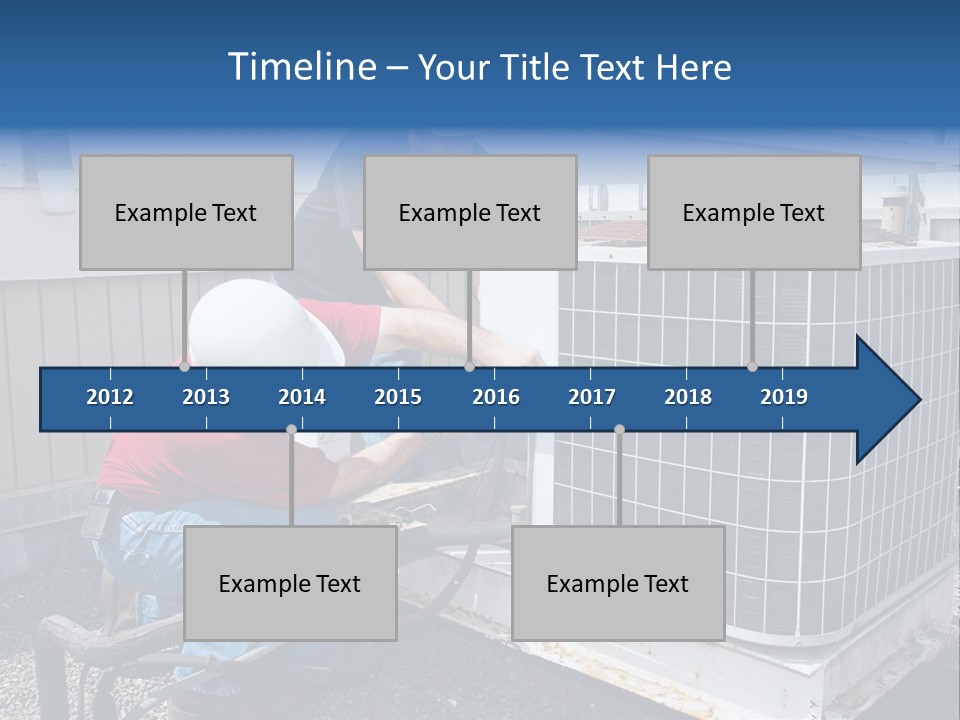 Timeline – Your Title Text Here

Example Text

Example Text

Example Text

2012
2013
2014
2015
2016
2017
2018
2019

Example Text

Example Text